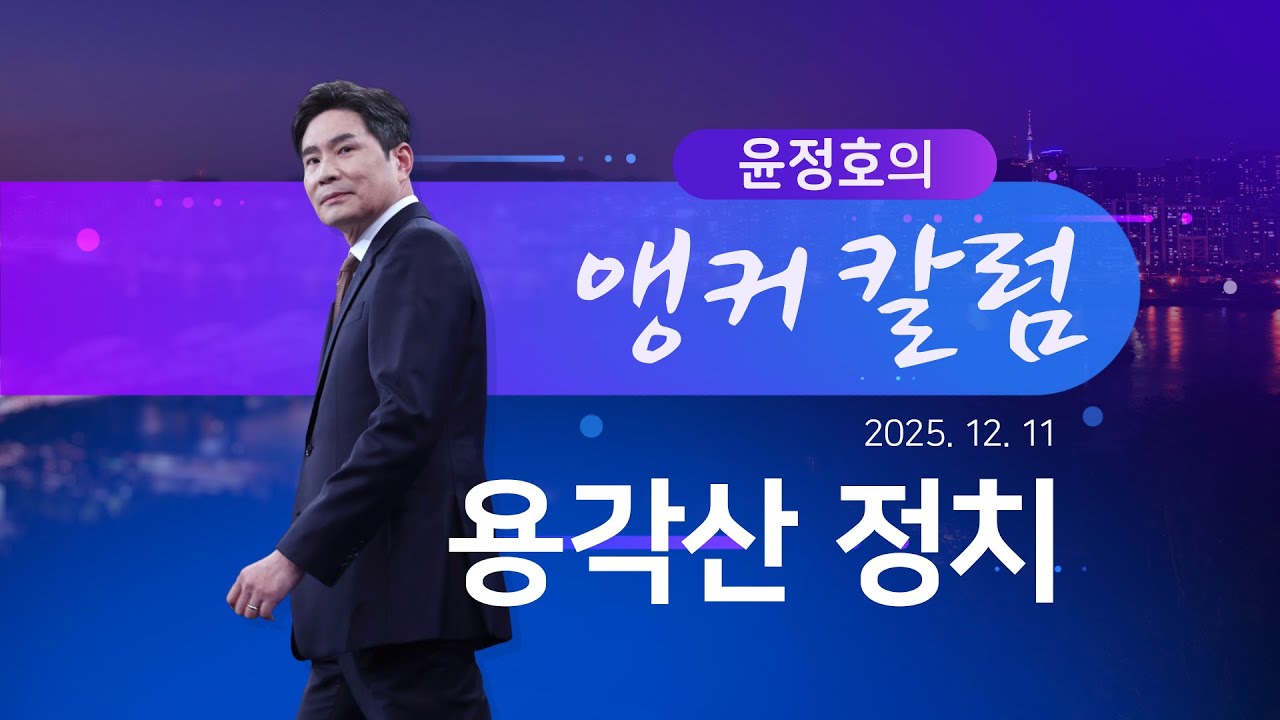 윤정호의
앵커 칼럼
2025. 12. 11
용각산 정치